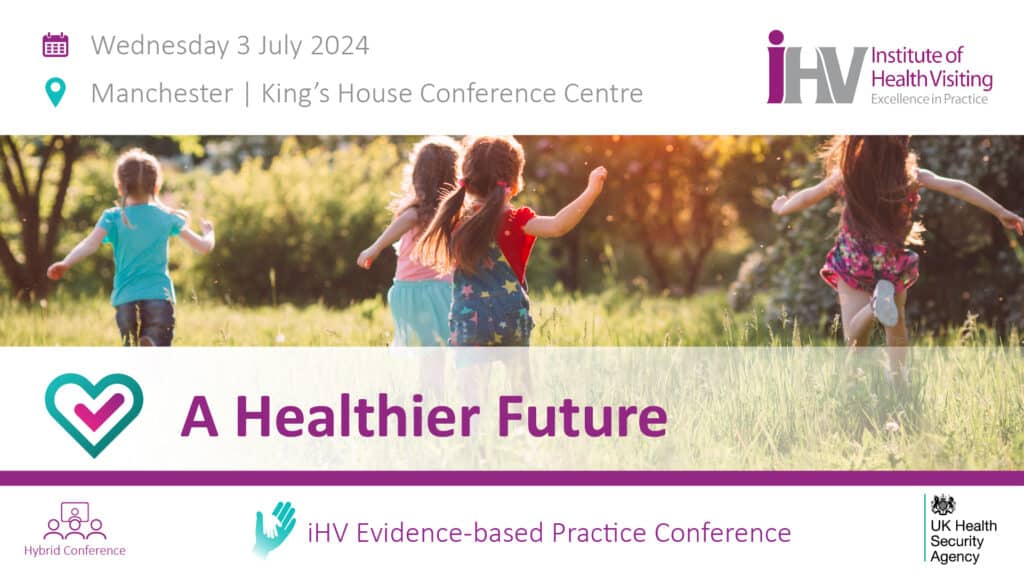 Wednesday 3 July 2024

Manchester | King's House Conference Centre

iHV Institute of Health Visiting
Excellence in Practice

A Healthier Future

Hybrid Conference

iHV Evidence-based Practice Conference

UK Health Security Agency